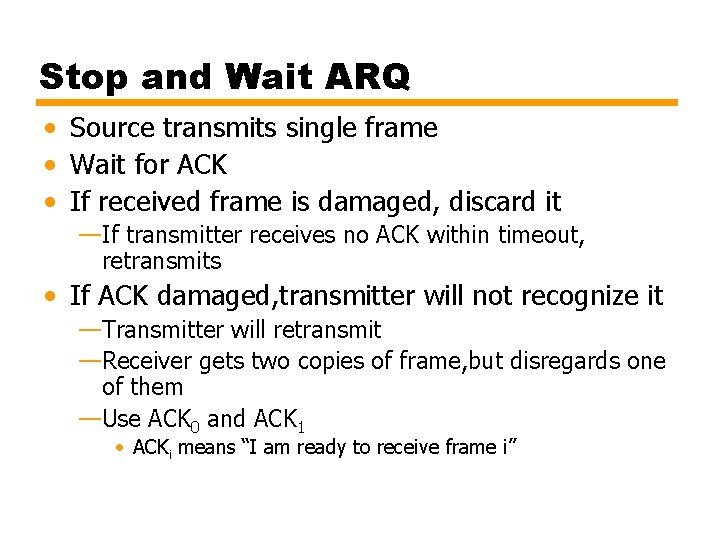 Stop and Wait ARQ

• Source transmits single frame
• Wait for ACK
• If received frame is damaged, discard it
—If transmitter receives no ACK within timeout, retransmits
• If ACK damaged,transmitter will not recognize it
—Transmitter will retransmit
—Receiver gets two copies of frame,but disregards one of them
—Use $ACK_0$ and $ACK_1$
• $ACK_i$ means “I am ready to receive frame i”